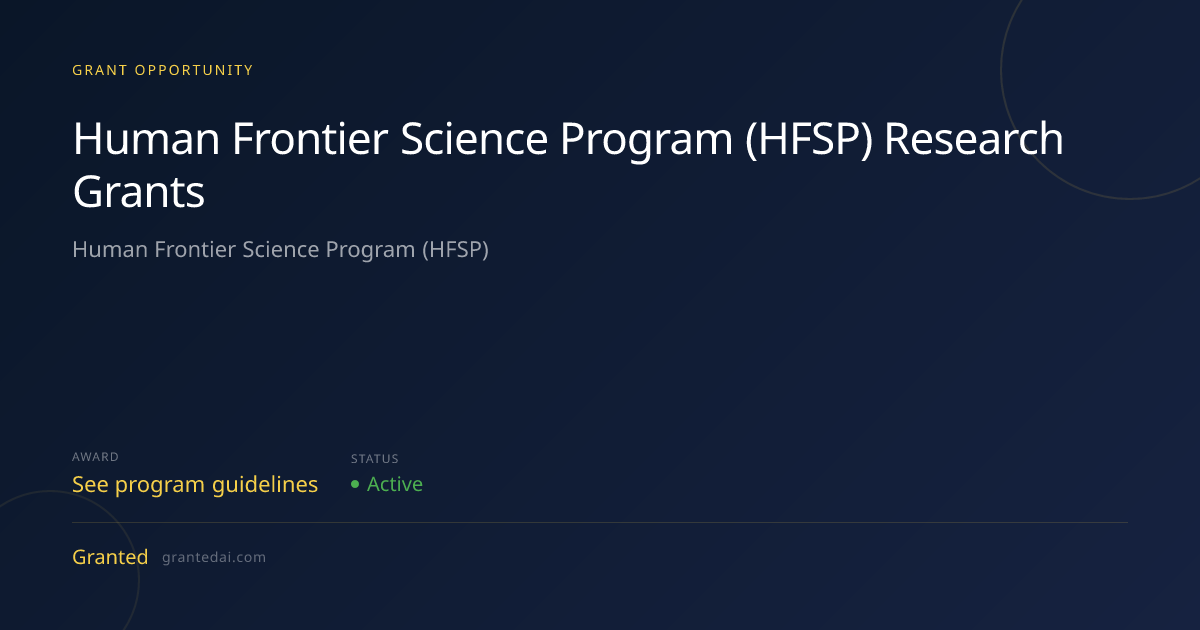 GRANT OPPORTUNITY

Human Frontier Science Program (HFSP) Research Grants

Human Frontier Science Program (HFSP)

AWARD
See program guidelines

STATUS
• Active

Granted grantedai.com